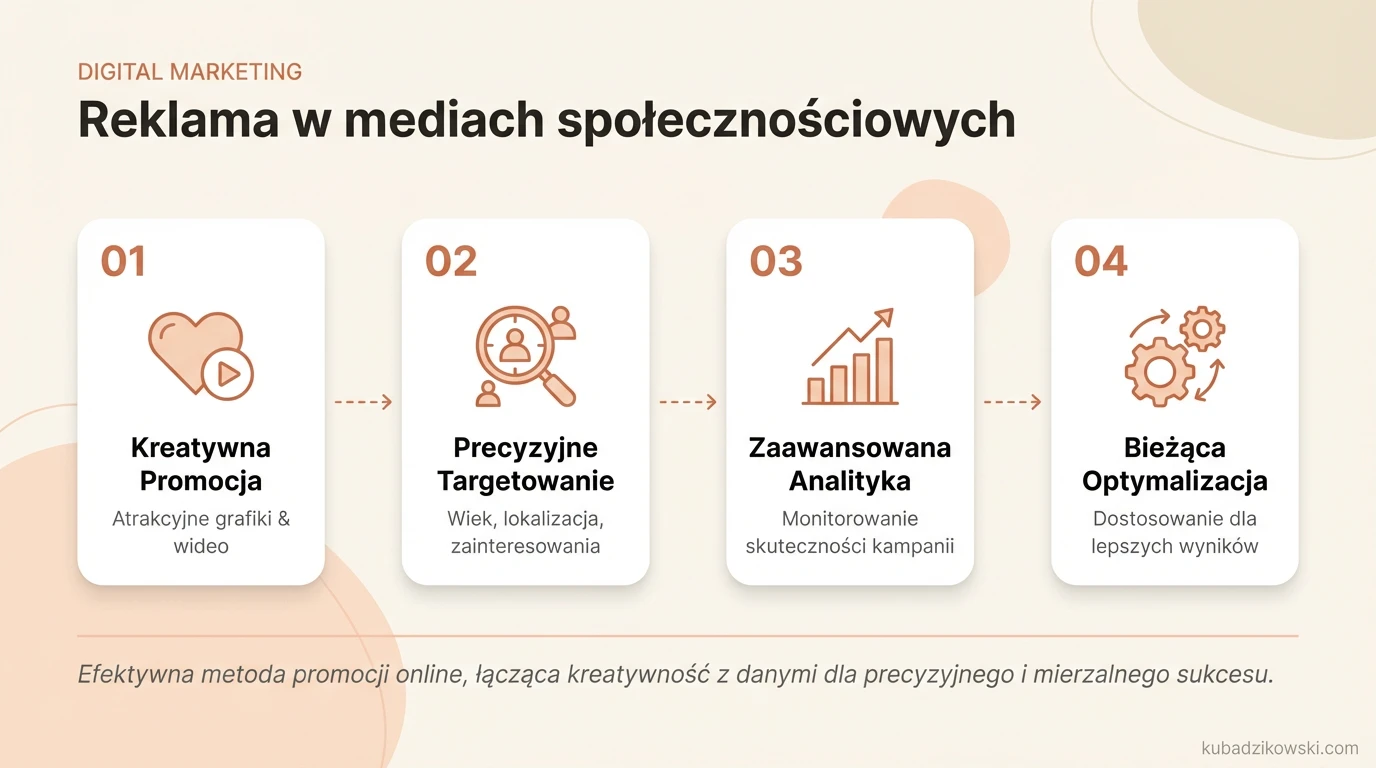 DIGITAL MARKETING

Reklama w mediach społecznościowych

01

Kreatywna Promocja

Atrakcyjne grafiki & wideo

02

Precyzyjne Targetowanie

Wiek, lokalizacja, zainteresowania

03

Zaawansowana Analityka

Monitorowanie skuteczności kampanii

04

Bieżąca Optymalizacja

Dostosowanie dla lepszych wyników

Efektywna metoda promocji online, łącząca kreatywność z danymi dla precyzyjnego i mierzalnego sukcesu.

kubadzikowski.com